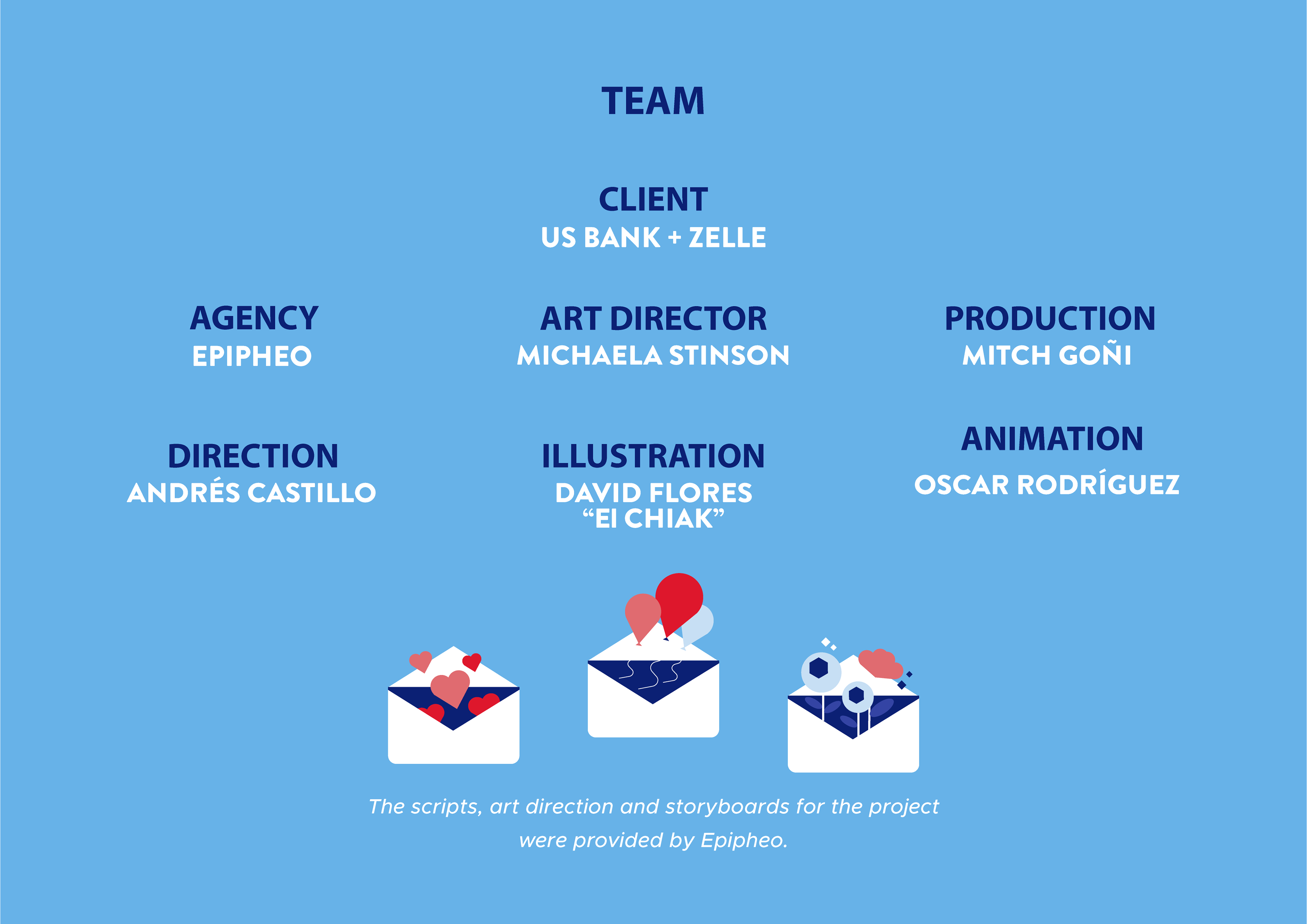 TEAM

CLIENT
US BANK + ZELLE

AGENCY
EPIPHEO

ART DIRECTOR
MICHAELA STINSON

PRODUCTION
MITCH GOÑI

DIRECTION
ANDRÉS CASTILLO

ILLUSTRATION
DAVID FLORES
“EI CHIAK”

ANIMATION
OSCAR RODRÍGUEZ

The scripts, art direction and storyboards for the project were provided by Epipheo.